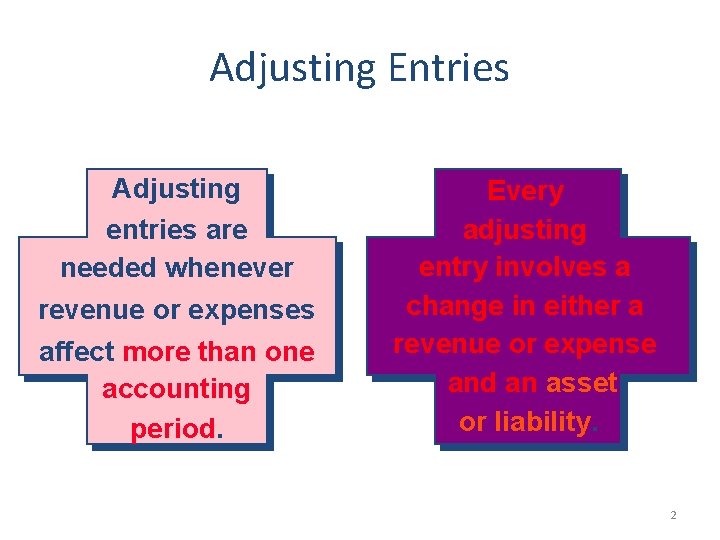 Adjusting Entries

Adjusting entries are needed whenever revenue or expenses affect more than one accounting period.

Every adjusting entry involves a change in either a revenue or expense and an asset or liability.

2